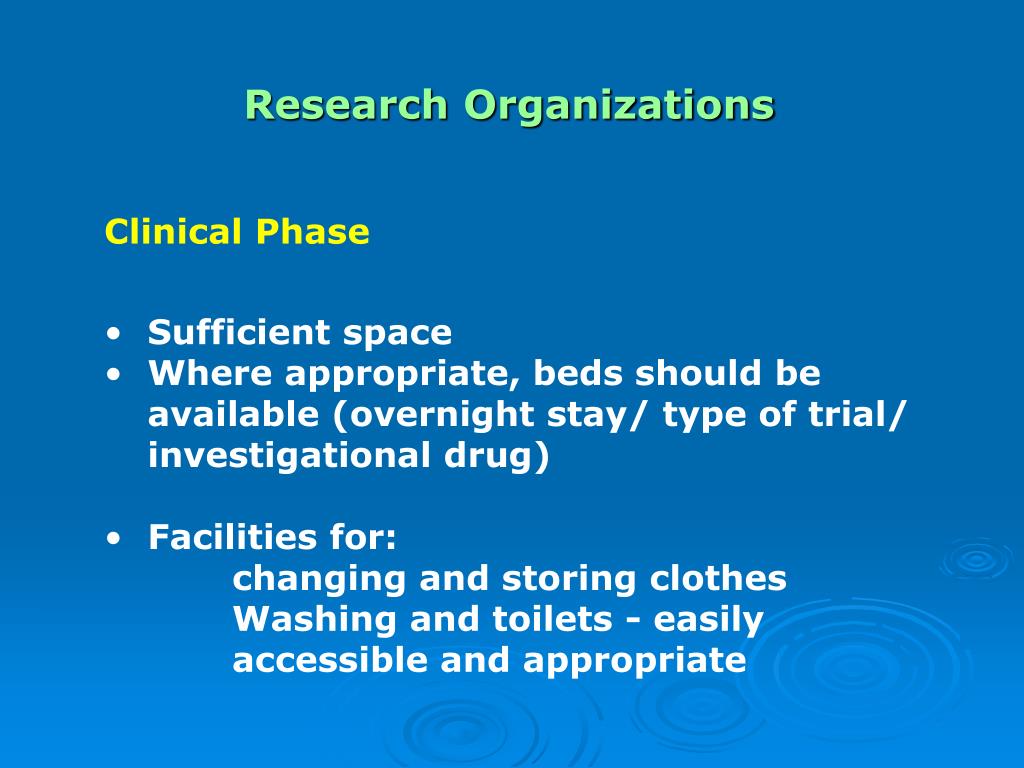 Research Organizations

Clinical Phase

• Sufficient space
• Where appropriate, beds should be available (overnight stay/ type of trial/ investigational drug)

• Facilities for:
changing and storing clothes
Washing and toilets - easily accessible and appropriate